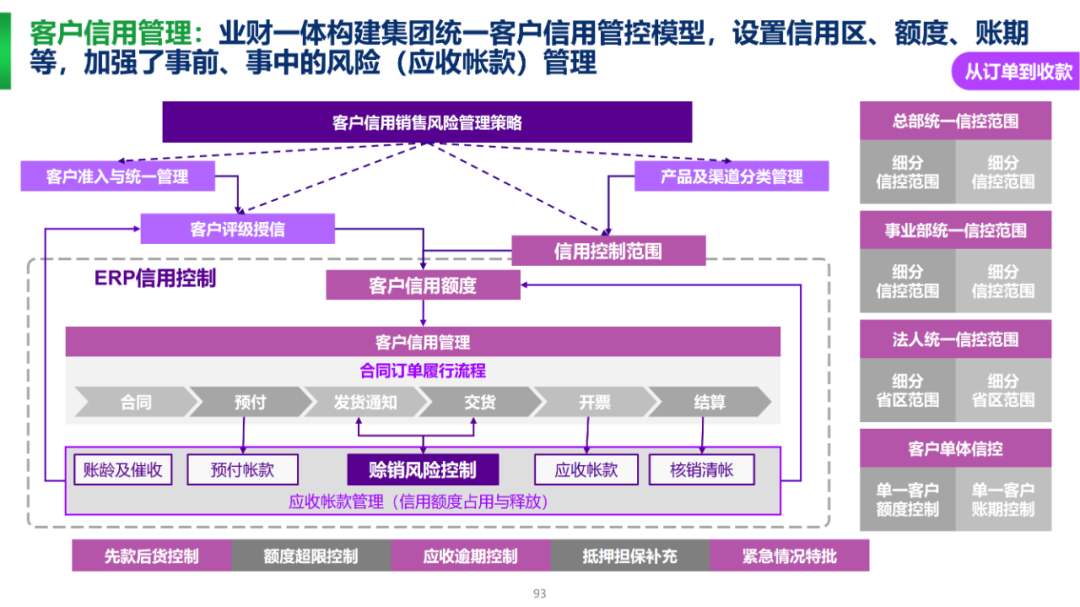 客户信用管理：业财一体构建集团统一客户信用管控模型，设置信用区、额度、账期等，加强了事前、事中的风险（应收帐款）管理

从订单到收款

客户信用销售风险管理策略

客户准入与统一管理

产品及渠道分类管理

客户评级授信

信用控制范围

ERP信用控制

客户信用额度

客户信用管理

合同订单履行流程

合同

预付

发货通知

交货

开票

结算

账龄及催收

预付帐款

赊销风险控制

应收帐款

核销清帐

应收帐款管理（信用额度占用与释放）

先款后货控制

额度超限控制

应收逾期控制

抵押担保补充

紧急情况特批

总部统一信控范围

细分信控范围

细分信控范围

事业部统一信控范围

细分信控范围

细分信控范围

法人统一信控范围

细分省区范围

细分省区范围

客户单体信控

单一客户额度控制

单一客户账期控制

93